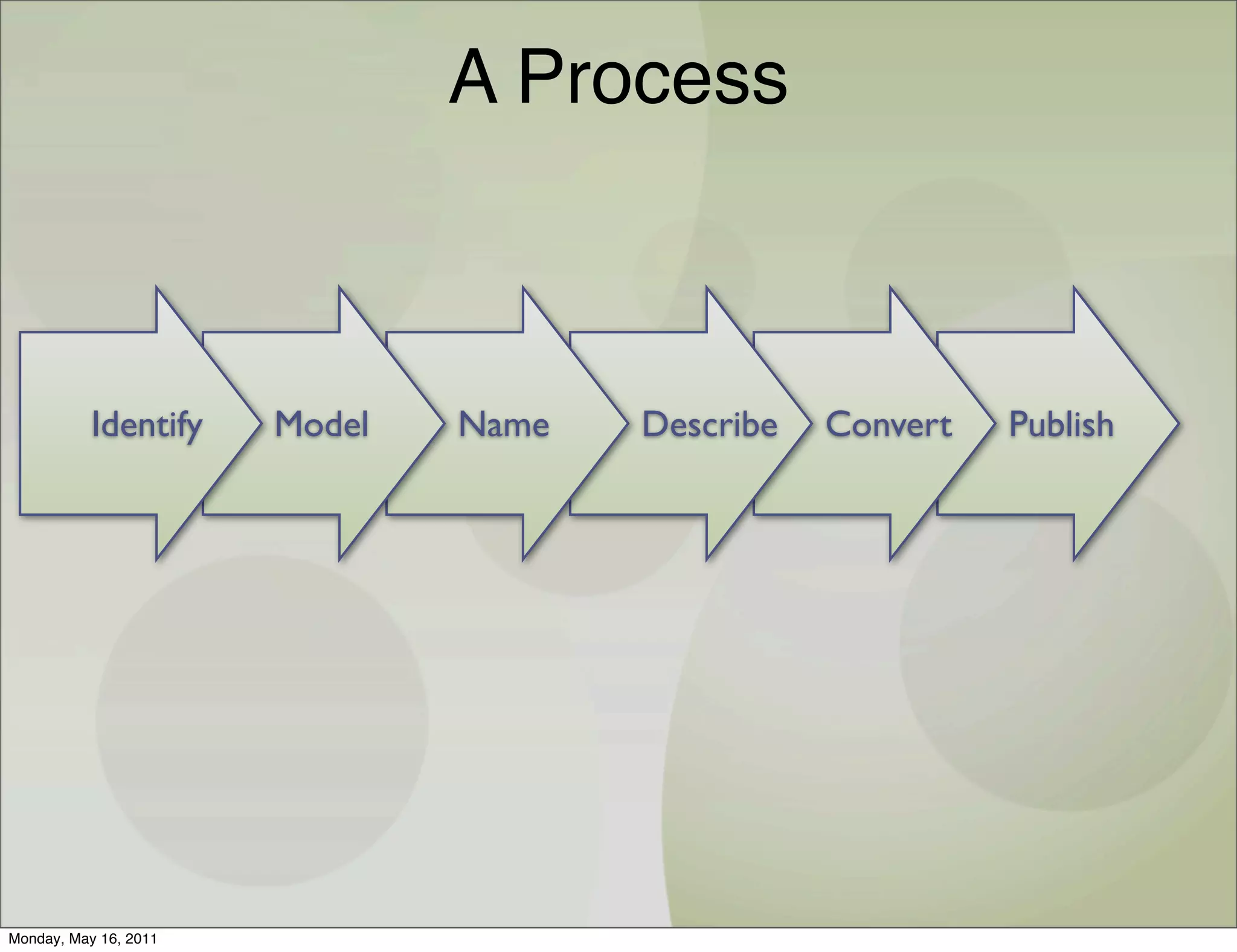 A Process

Identify

Model

Name

Describe

Convert

Publish

Monday, May 16, 2011